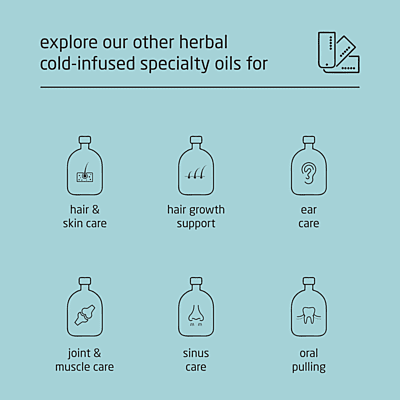 explore our other herbal cold-infused specialty oils for

hair & skin care

hair growth support

ear care

joint & muscle care

sinus care

oral pulling